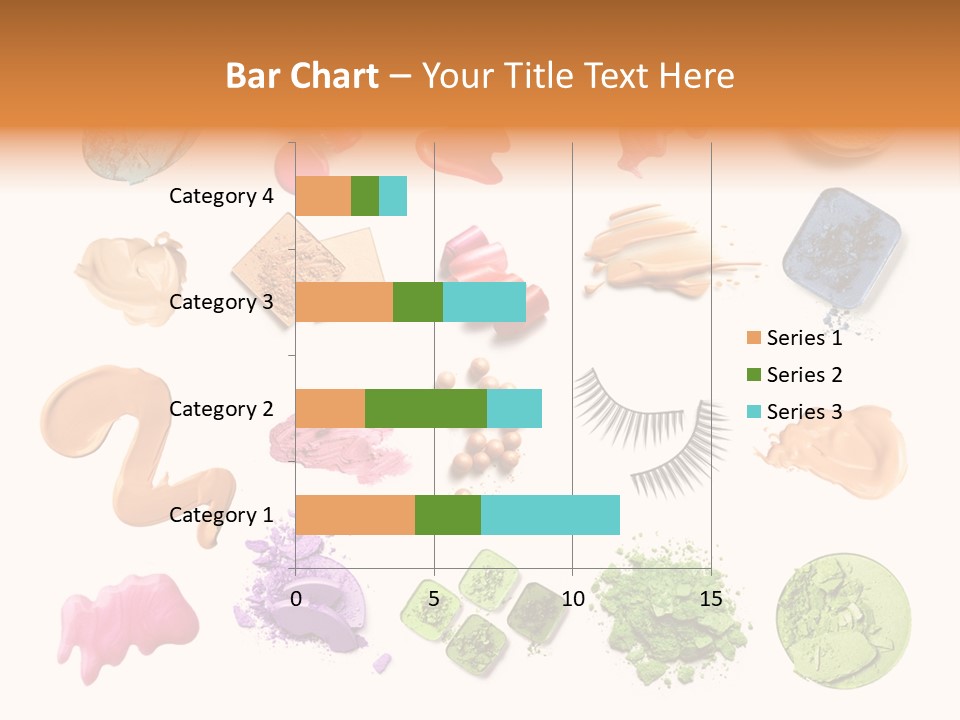 Bar Chart – Your Title Text Here

Category 4
Category 3
Category 2
Category 1

0
5
10
15

Series 1
Series 2
Series 3